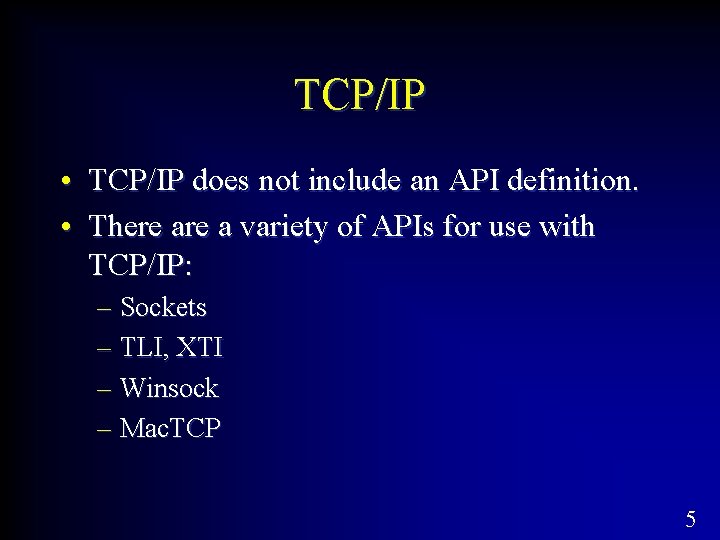 TCP/IP

• TCP/IP does not include an API definition.
• There are a variety of APIs for use with TCP/IP:
– Sockets
– TLI, XTI
– Winsock
– MacTCP

5